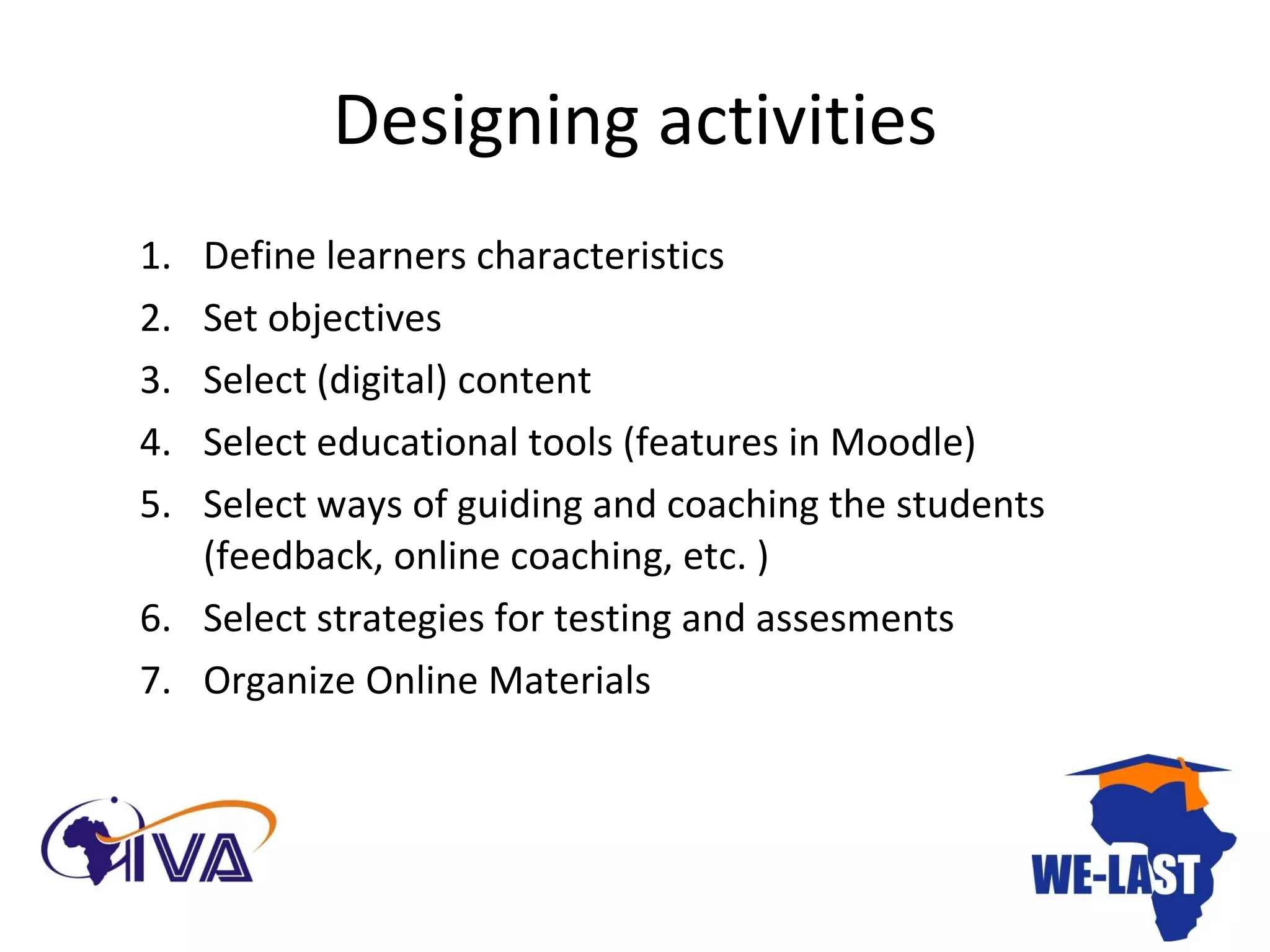 Designing activities

1. Define learners characteristics
2. Set objectives
3. Select (digital) content
4. Select educational tools (features in Moodle)
5. Select ways of guiding and coaching the students (feedback, online coaching, etc. )
6. Select strategies for testing and assesments
7. Organize Online Materials

IVA

WE-LAST